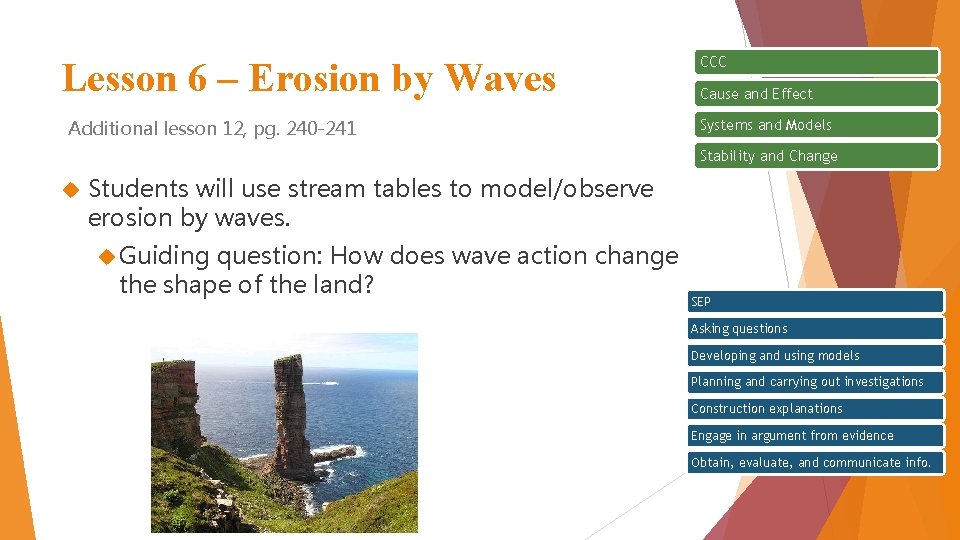 Lesson 6 – Erosion by Waves

Additional lesson 12, pg. 240-241

Students will use stream tables to model/observe erosion by waves.

Guiding question: How does wave action change the shape of the land?

CCC
Cause and Effect
Systems and Models
Stability and Change

SEP
Asking questions
Developing and using models
Planning and carrying out investigations
Construction explanations
Engage in argument from evidence
Obtain, evaluate, and communicate info.